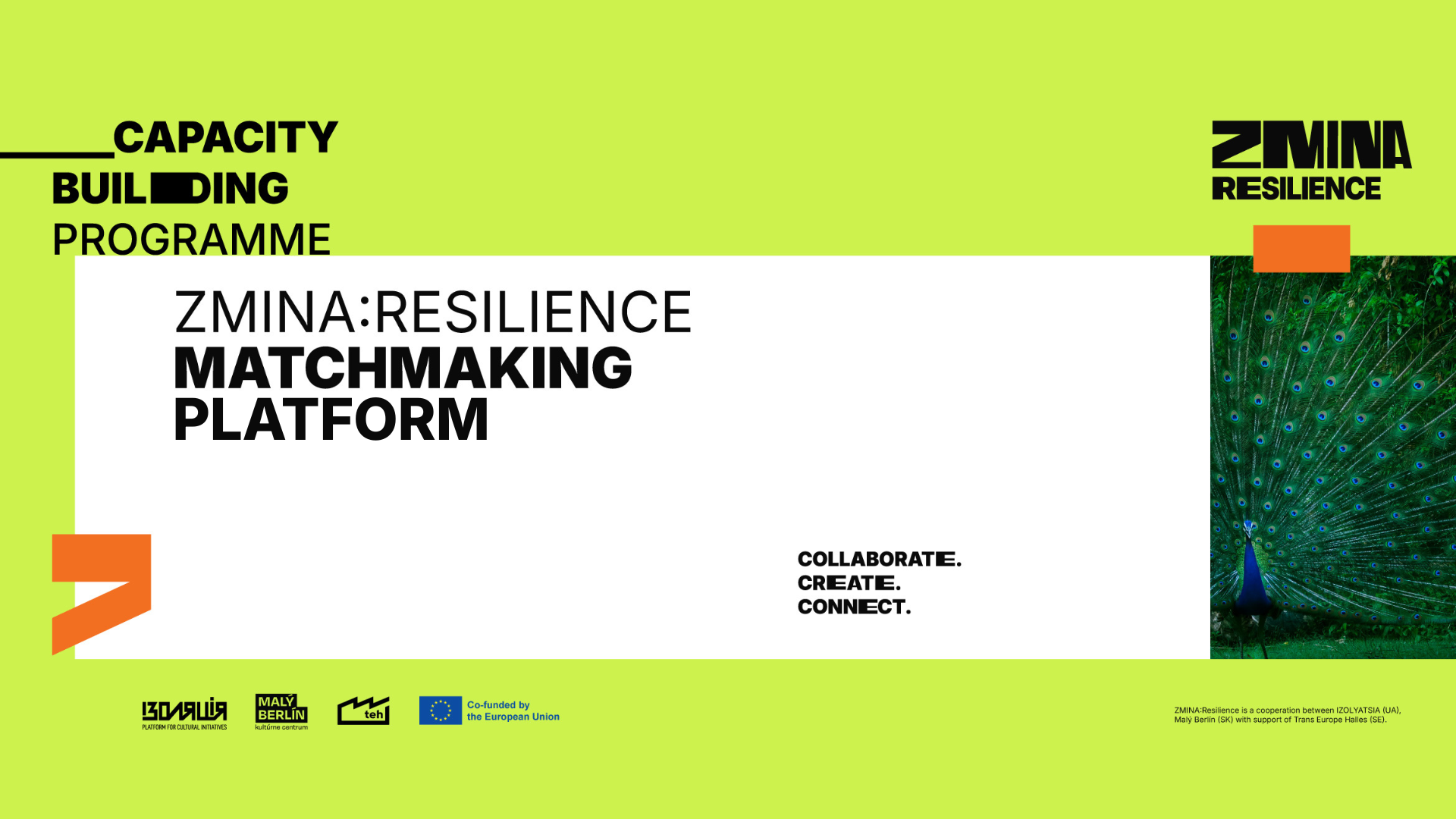 CAPACITY
BUILDING
PROGRAMME

ZMINA
RESILIENCE

ZMINA:RESILIENCE
MATCHMAKING
PLATFORM

COLLABORATE.
CREATE.
CONNECT.

ІЗОЛЯЦІЯ
PLATFORM FOR CULTURAL INITIATIVES

MALÝ BERLÍN
kultúrne centrum

teh

Co-funded by
the European Union

ZMINA:Resilience is a cooperation between IZOLYATSIA (UA), Malý Berlín (SK) with support of Trans Europe Halles (SE).